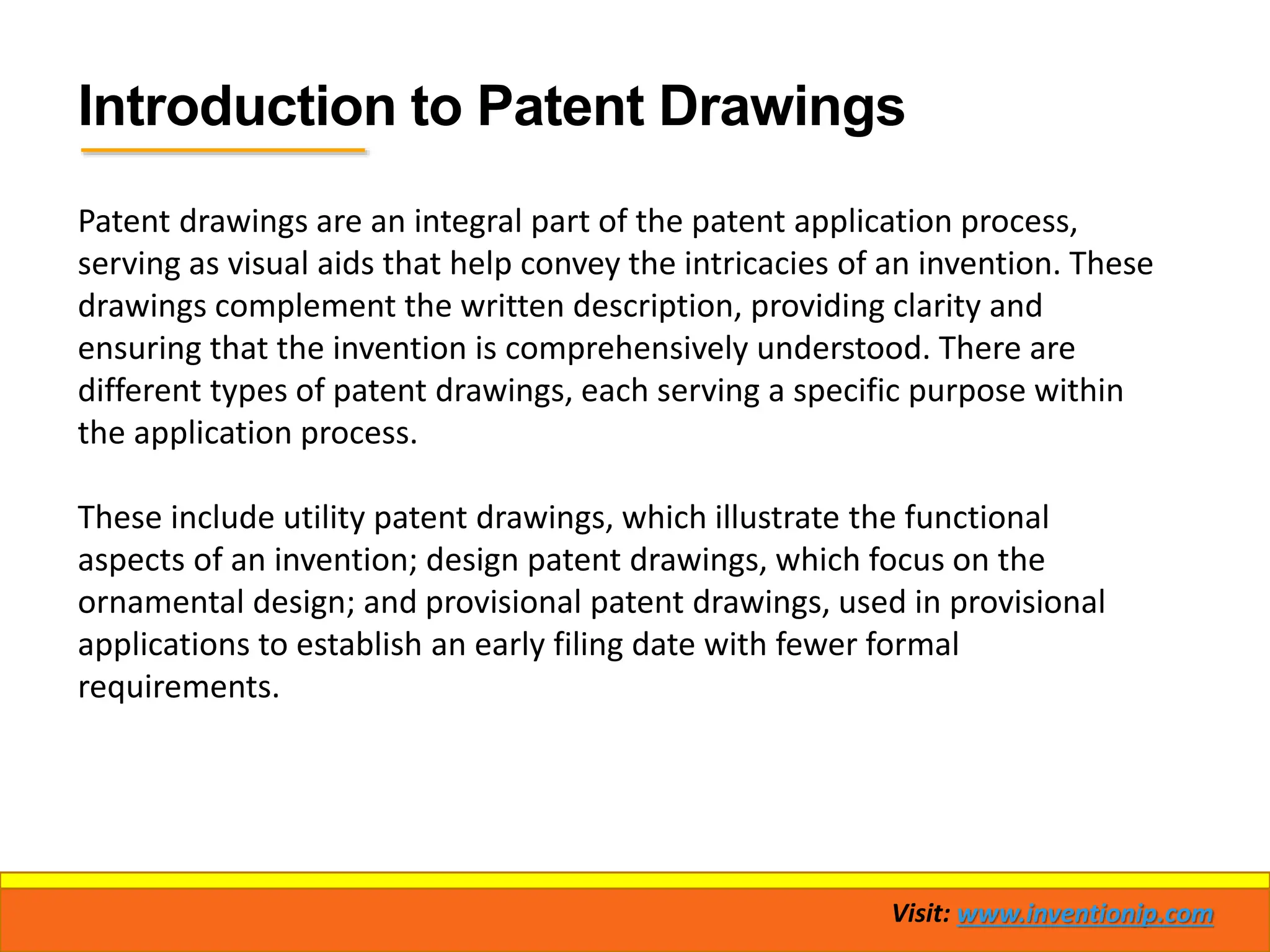 Introduction to Patent Drawings

Patent drawings are an integral part of the patent application process, serving as visual aids that help convey the intricacies of an invention. These drawings complement the written description, providing clarity and ensuring that the invention is comprehensively understood. There are different types of patent drawings, each serving a specific purpose within the application process.

These include utility patent drawings, which illustrate the functional aspects of an invention; design patent drawings, which focus on the ornamental design; and provisional patent drawings, used in provisional applications to establish an early filing date with fewer formal requirements.

Visit: www.inventionip.com